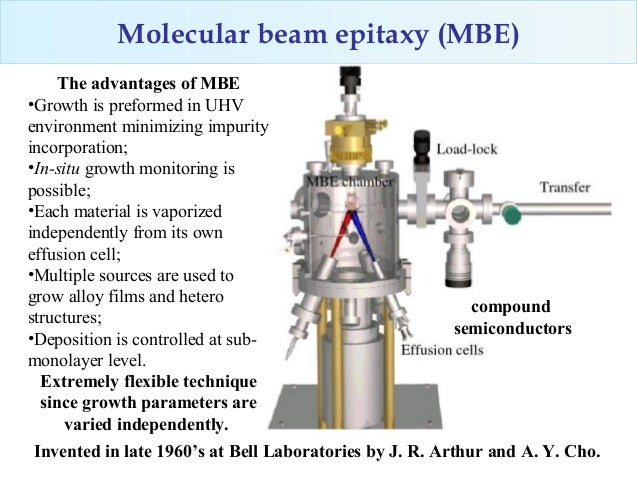 Molecular beam epitaxy (MBE)

The advantages of MBE
•Growth is preformed in UHV environment minimizing impurity incorporation;
•In-situ growth monitoring is possible;
•Each material is vaporized independently from its own effusion cell;
•Multiple sources are used to grow alloy films and hetero structures;
•Deposition is controlled at sub-monolayer level.

Extremely flexible technique since growth parameters are varied independently.

Load-lock

MBE chamber

Transfer

compound semiconductors

Effusion cells

Invented in late 1960's at Bell Laboratories by J. R. Arthur and A. Y. Cho.